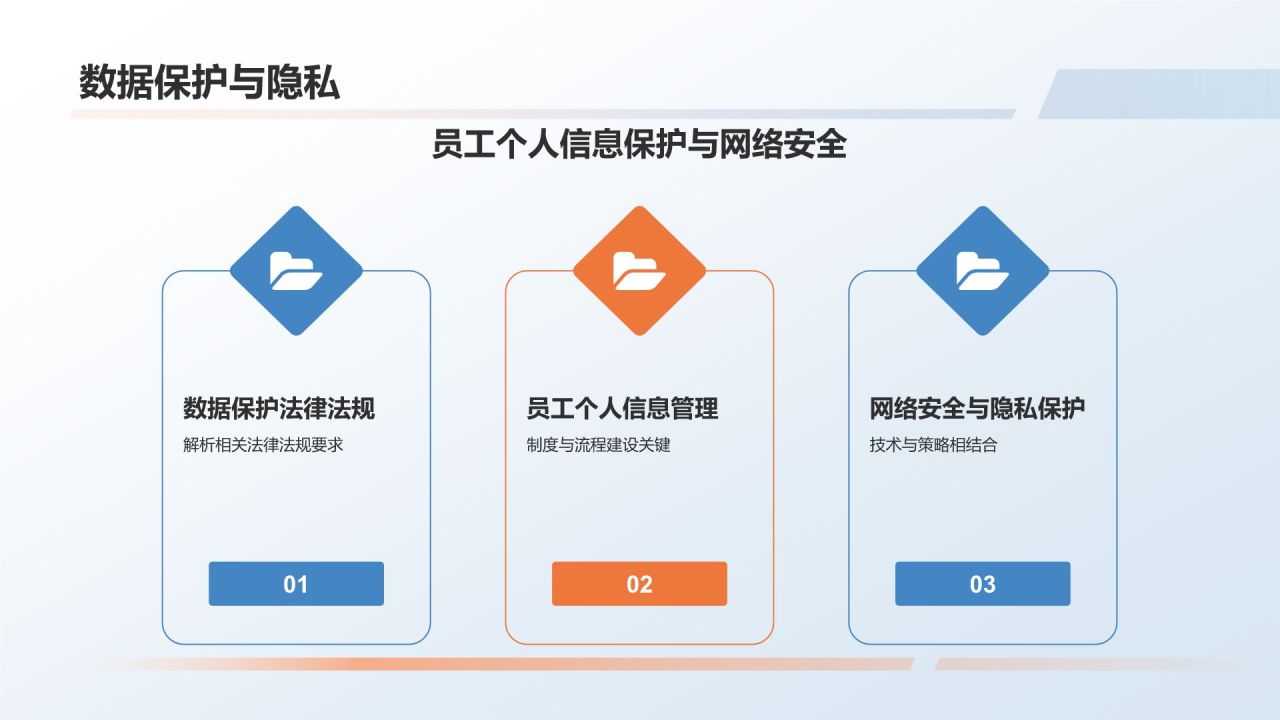 数据保护与隐私

员工个人信息保护与网络安全

数据保护法律法规
解析相关法律法规要求
01

员工个人信息管理
制度与流程建设关键
02

网络安全与隐私保护
技术与策略相结合
03